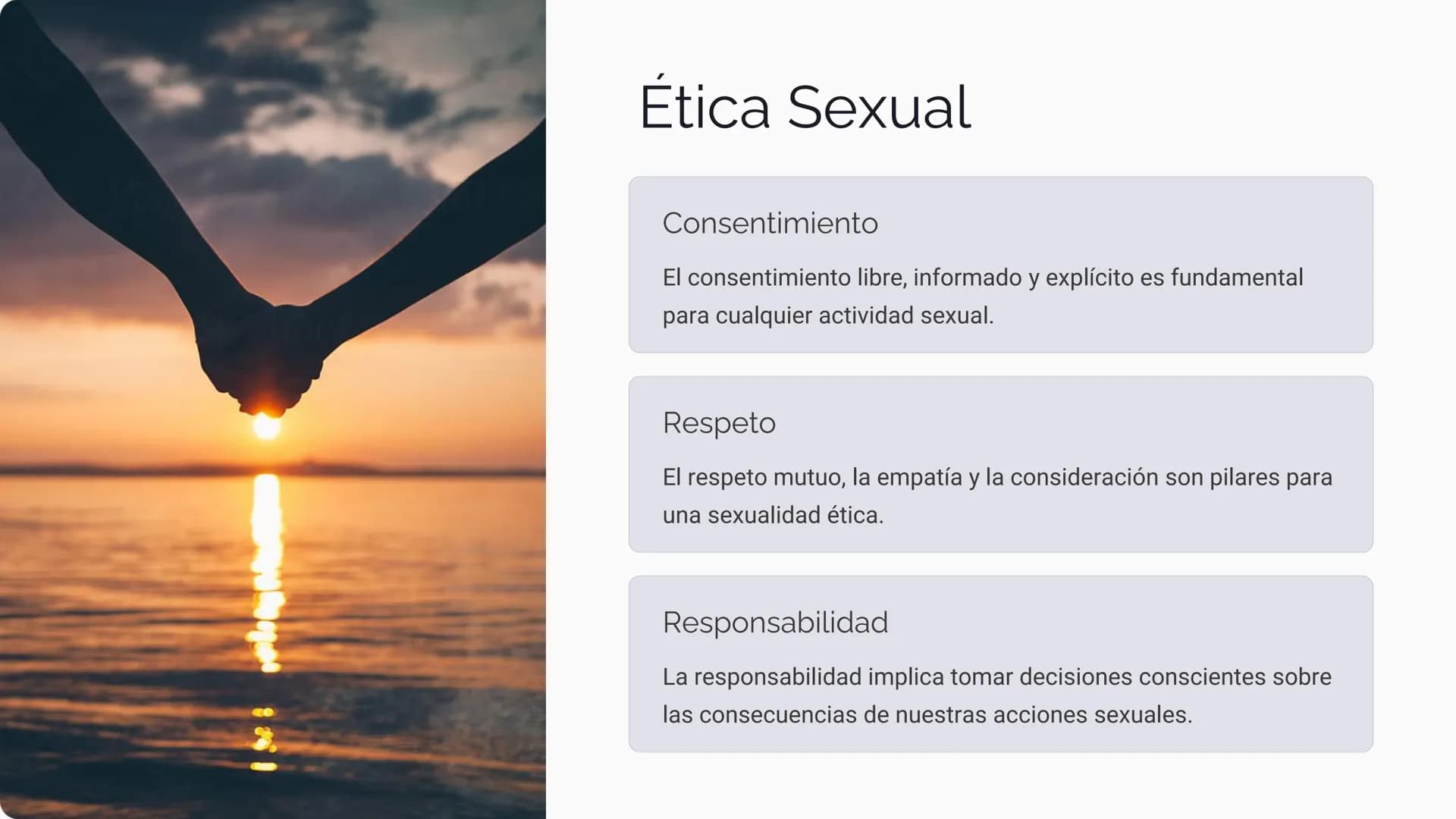 Ética Sexual

Consentimiento

El consentimiento libre, informado y explícito es fundamental para cualquier actividad sexual.

Respeto

El respeto mutuo, la empatía y la consideración son pilares para una sexualidad ética.

Responsabilidad

La responsabilidad implica tomar decisiones conscientes sobre las consecuencias de nuestras acciones sexuales.